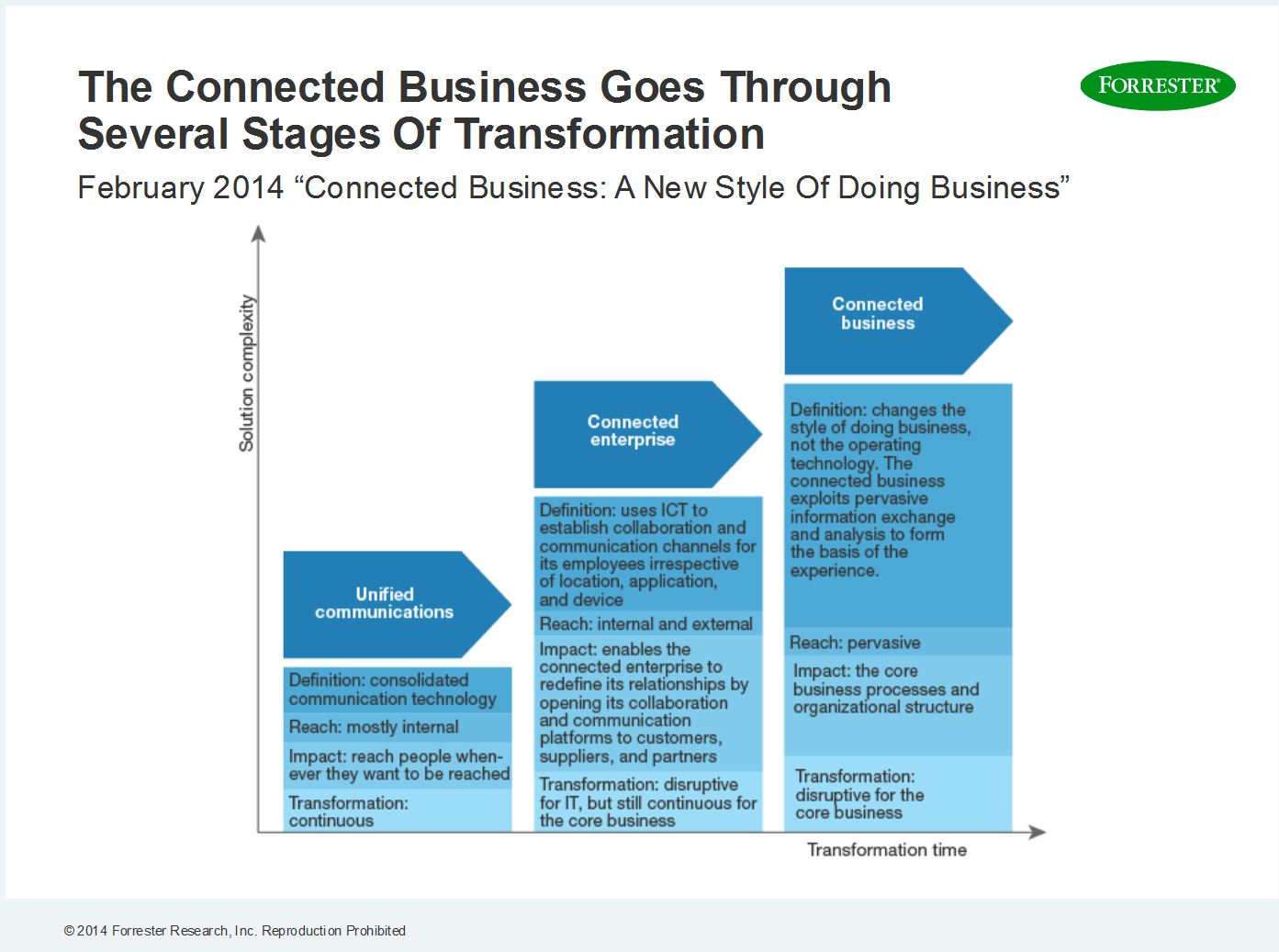 The Connected Business Goes Through Several Stages Of Transformation

FORRESTER®

February 2014 “Connected Business: A New Style Of Doing Business”

Solution complexity

Unified communications

Definition: consolidated communication technology

Reach: mostly internal

Impact: reach people whenever they want to be reached

Transformation: continuous

Connected enterprise

Definition: uses ICT to establish collaboration and communication channels for its employees irrespective of location, application, and device

Reach: internal and external

Impact: enables the connected enterprise to redefine its relationships by opening its collaboration and communication platforms to customers, suppliers, and partners

Transformation: disruptive for IT, but still continuous for the core business

Connected business

Definition: changes the style of doing business, not the operating technology. The connected business exploits pervasive information exchange and analysis to form the basis of the experience.

Reach: pervasive

Impact: the core business processes and organizational structure

Transformation: disruptive for the core business

Transformation time

© 2014 Forrester Research, Inc. Reproduction Prohibited